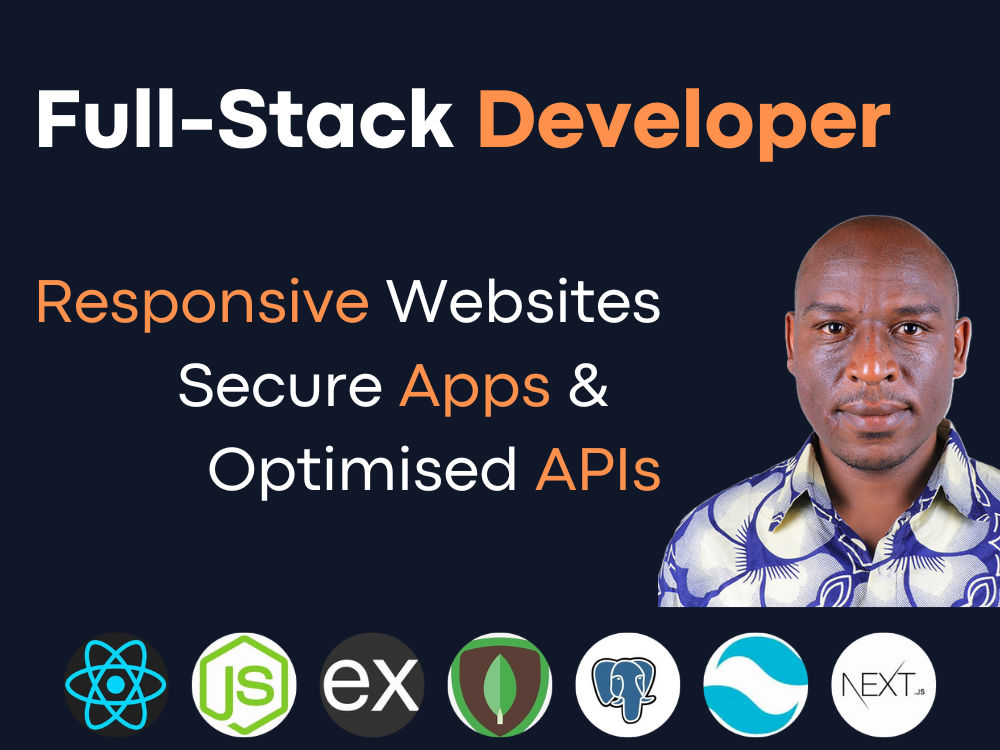 Full-Stack Developer

Responsive Websites
Secure Apps &
Optimised APIs

JS ex NEXT.JS